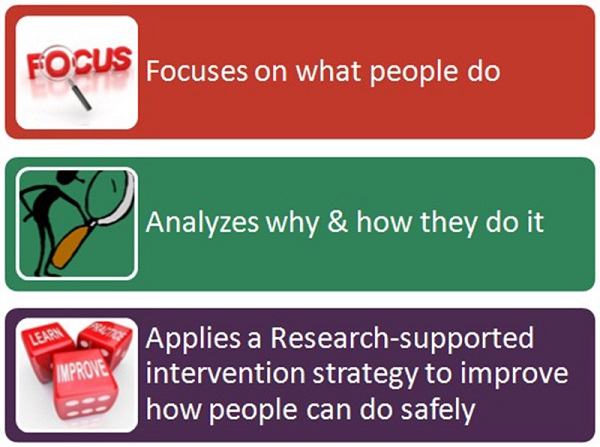 FOCUS

Focuses on what people do

Analyzes why & how they do it

LEARN
PRACTICE
IMPROVE

Applies a Research-supported intervention strategy to improve how people can do safely